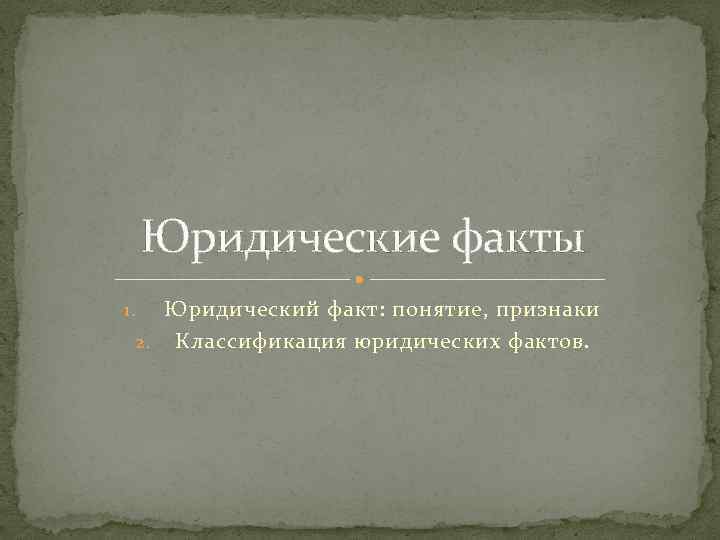 Юридические факты

1. Юридический факт: понятие, признаки
2. Классификация юридических фактов.